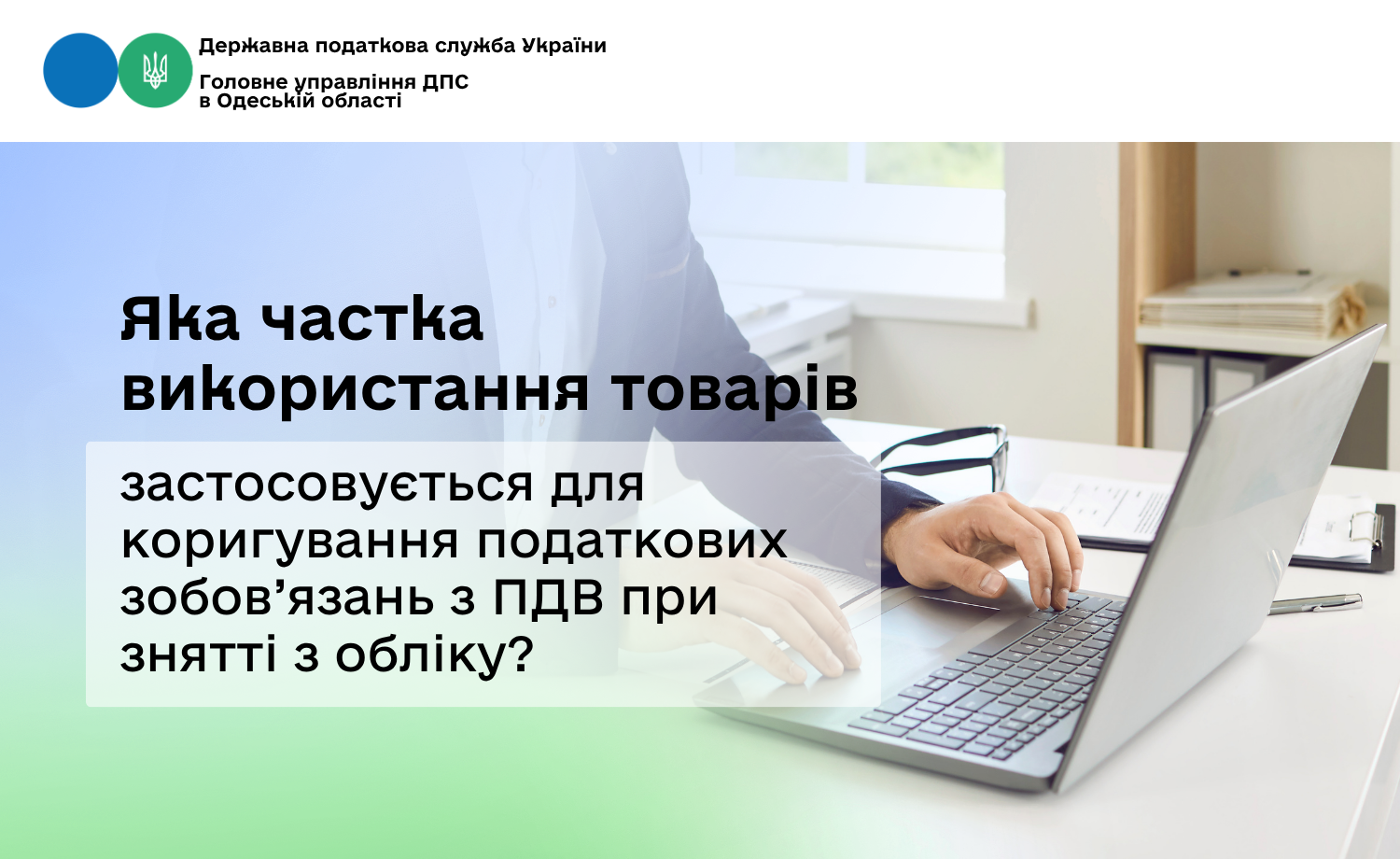 Державна податкова служба України

Головне управління ДПС в Одеській області

Яка частка використання товарів

застосовується для коригування податкових зобов’язань з ПДВ при знятті з обліку?